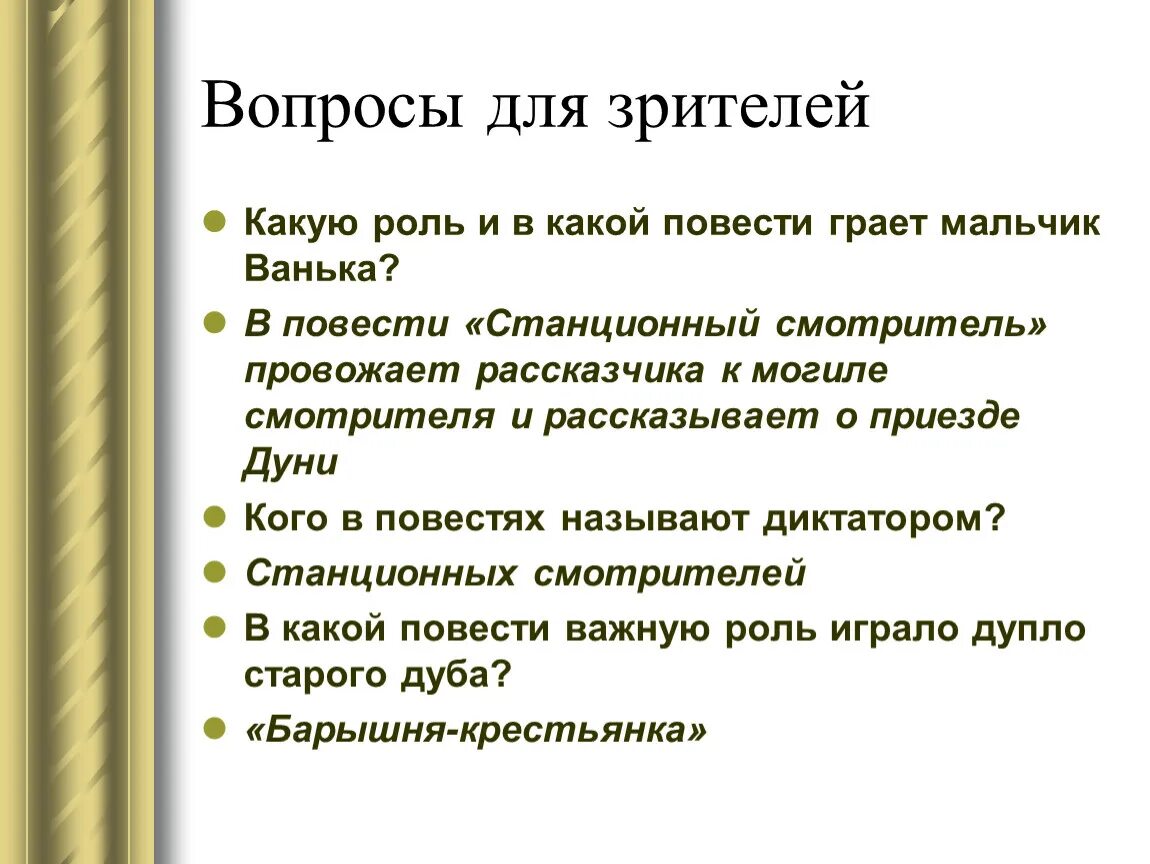 Вопросы для зрителей

Какую роль и в какой повести грает мальчик Ванька?

В повести «Станционный смотритель» провожает рассказчика к могиле смотрителя и рассказывает о приезде Дуни

Кого в повестях называют диктатором?

Станционных смотрителей

В какой повести важную роль играло дупло старого дуба?

«Барышня-крестьянка»